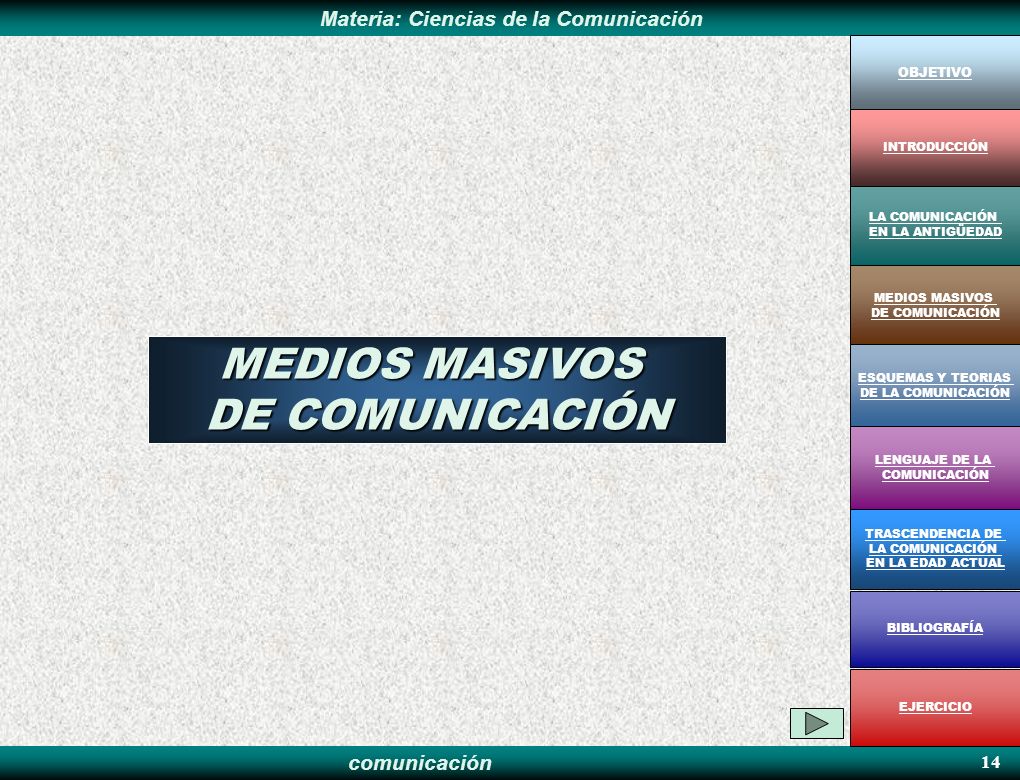 Materia: Ciencias de la Comunicación

MEDIOS MASIVOS DE COMUNICACIÓN

OBJETIVO

INTRODUCCIÓN

LA COMUNICACIÓN EN LA ANTIGÜEDAD

MEDIOS MASIVOS DE COMUNICACIÓN

ESQUEMAS Y TEORIAS DE LA COMUNICACIÓN

LENGUAJE DE LA COMUNICACIÓN

TRASCENDENCIA DE LA COMUNICACIÓN EN LA EDAD ACTUAL

BIBLIOGRAFÍA

EJERCICIO

comunicación

14